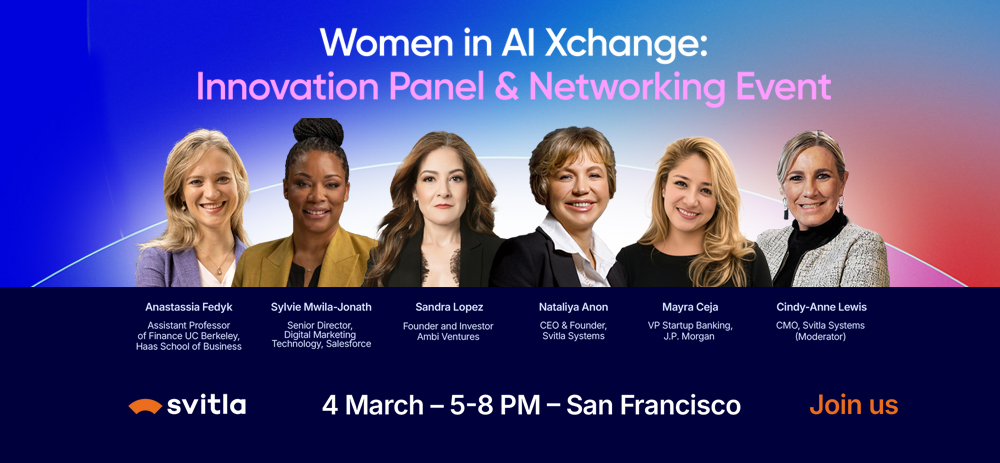 Women in AI Xchange:
Innovation Panel & Networking Event

Anastassia Fedyk
Assistant Professor of Finance UC Berkeley, Haas School of Business

Sylvie Mwila-Jonath
Senior Director, Digital Marketing Technology, Salesforce

Sandra Lopez
Founder and Investor Ambi Ventures

Nataliya Anon
CEO & Founder, Svitla Systems

Mayra Ceja
VP Startup Banking, J.P. Morgan

Cindy-Anne Lewis
CMO, Svitla Systems (Moderator)

svitla

4 March – 5-8 PM – San Francisco

Join us